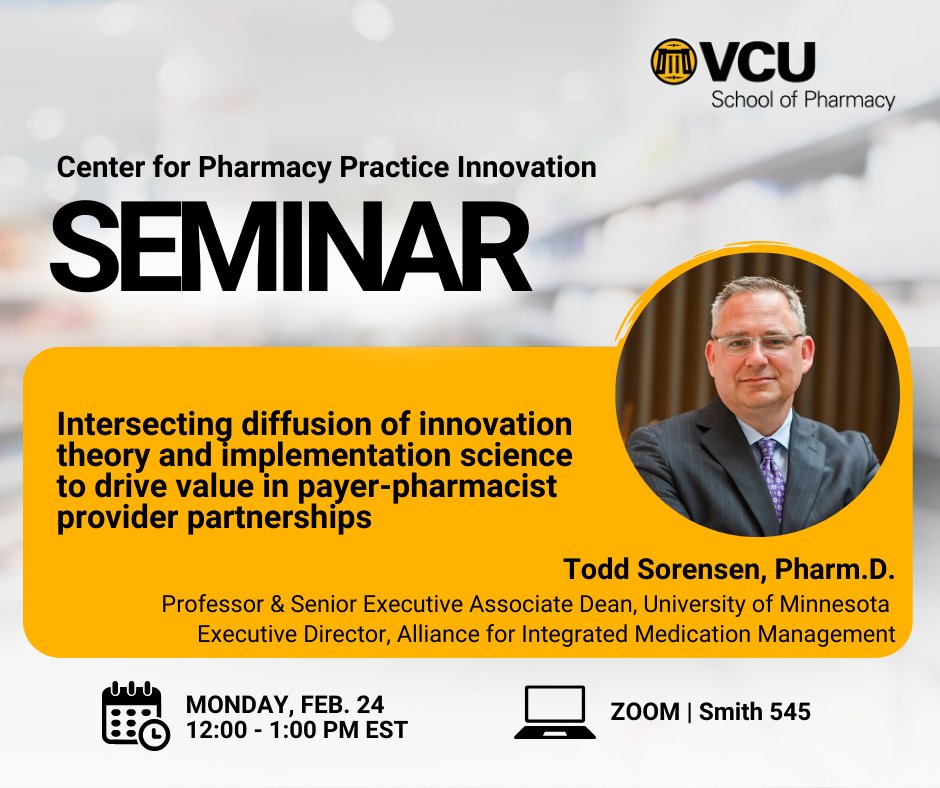 VCU
School of Pharmacy

Center for Pharmacy Practice Innovation

SEMINAR

Intersecting diffusion of innovation theory and implementation science to drive value in payer-pharmacist provider partnerships

Todd Sorensen, Pharm.D.

Professor & Senior Executive Associate Dean, University of Minnesota
Executive Director, Alliance for Integrated Medication Management

MONDAY, FEB. 24
12:00 - 1:00 PM EST

ZOOM | Smith 545